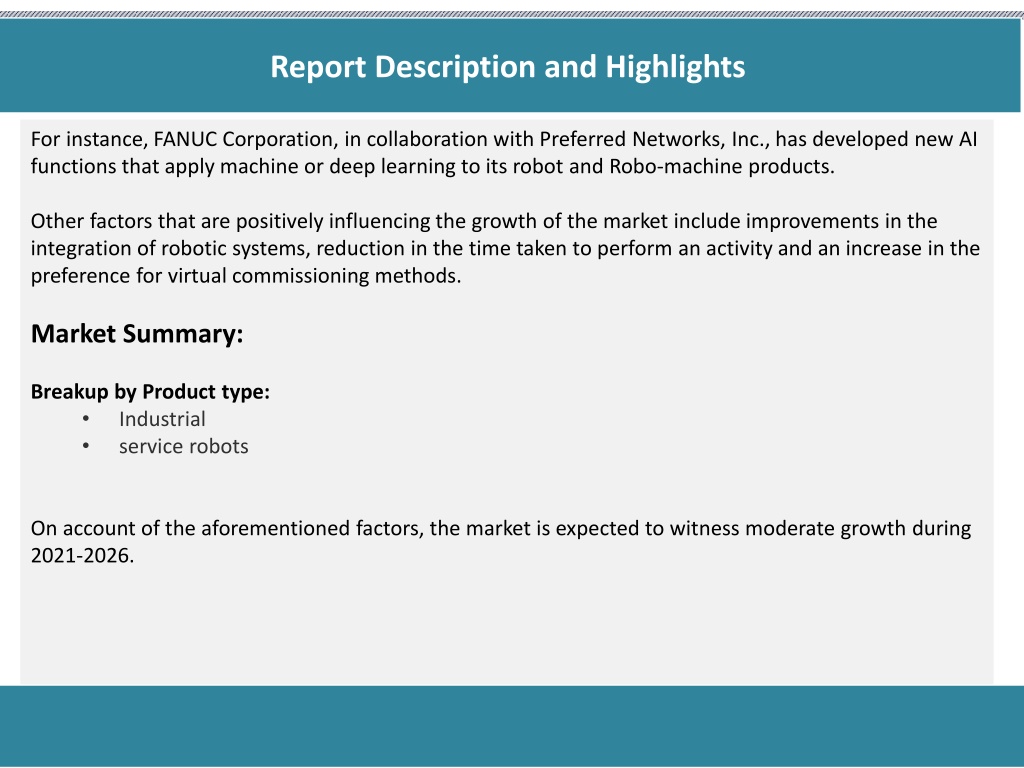 Report Description and Highlights

For instance, FANUC Corporation, in collaboration with Preferred Networks, Inc., has developed new AI functions that apply machine or deep learning to its robot and Robo-machine products.

Other factors that are positively influencing the growth of the market include improvements in the integration of robotic systems, reduction in the time taken to perform an activity and an increase in the preference for virtual commissioning methods.

Market Summary:

Breakup by Product type:
• Industrial
• service robots

On account of the aforementioned factors, the market is expected to witness moderate growth during 2021-2026.